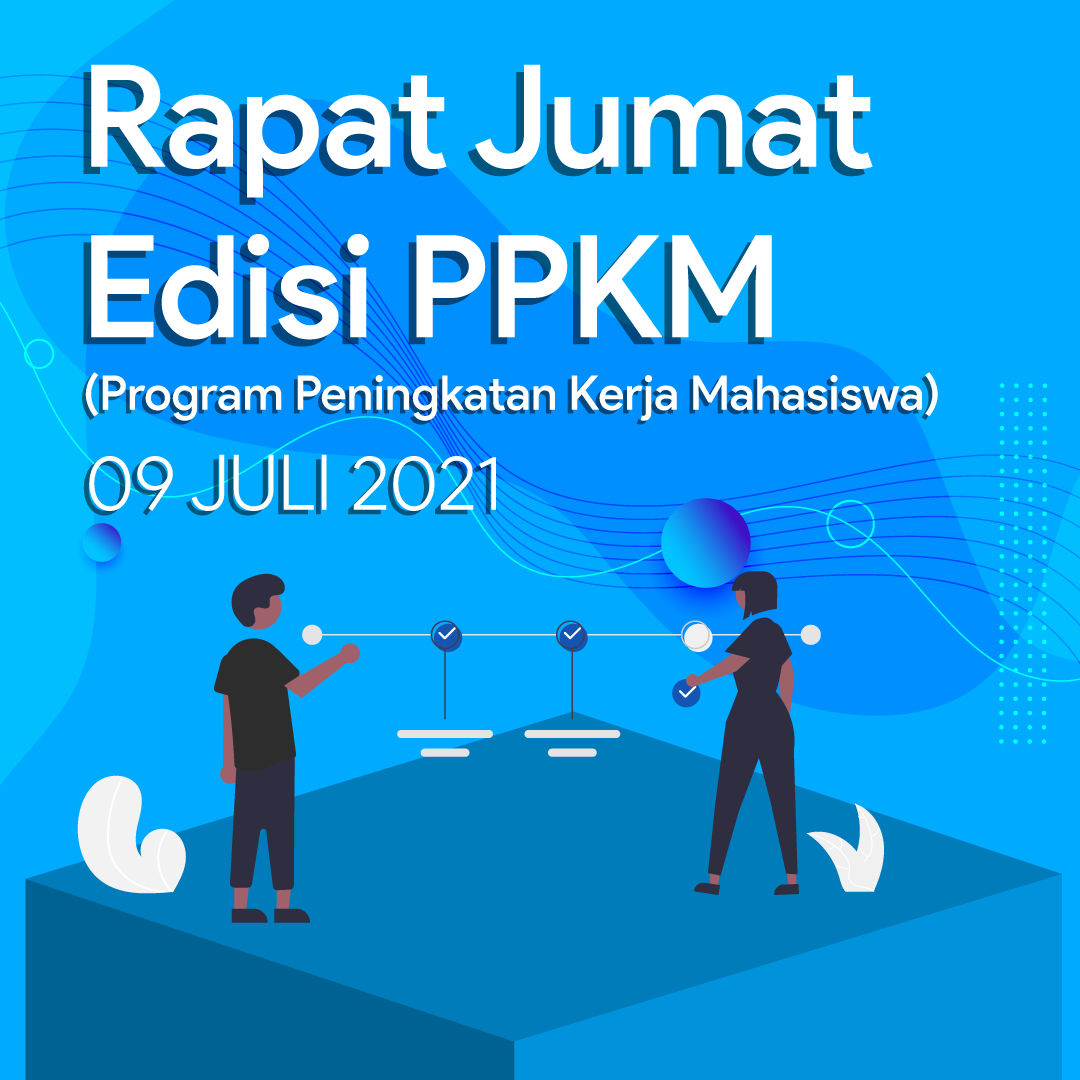 Rapat Jumat
Edisi PPKM
(Program Peningkatan Kerja Mahasiswa)
09 JULI 2021